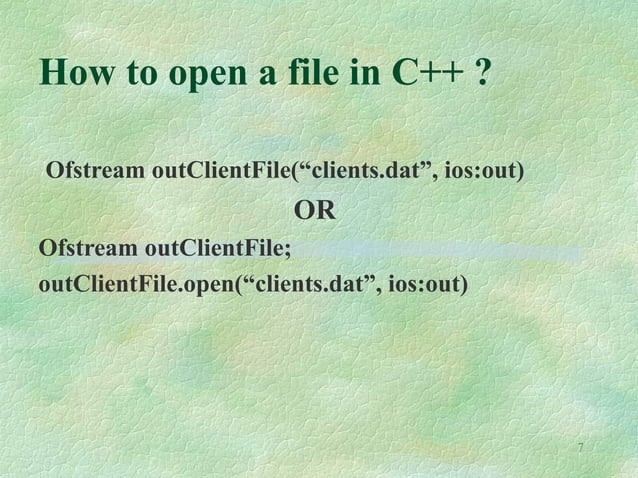 How to open a file in C++ ?

Ofstream outClientFile(“clients.dat”, ios:out)

OR

Ofstream outClientFile;
outClientFile.open(“clients.dat”, ios:out)

7